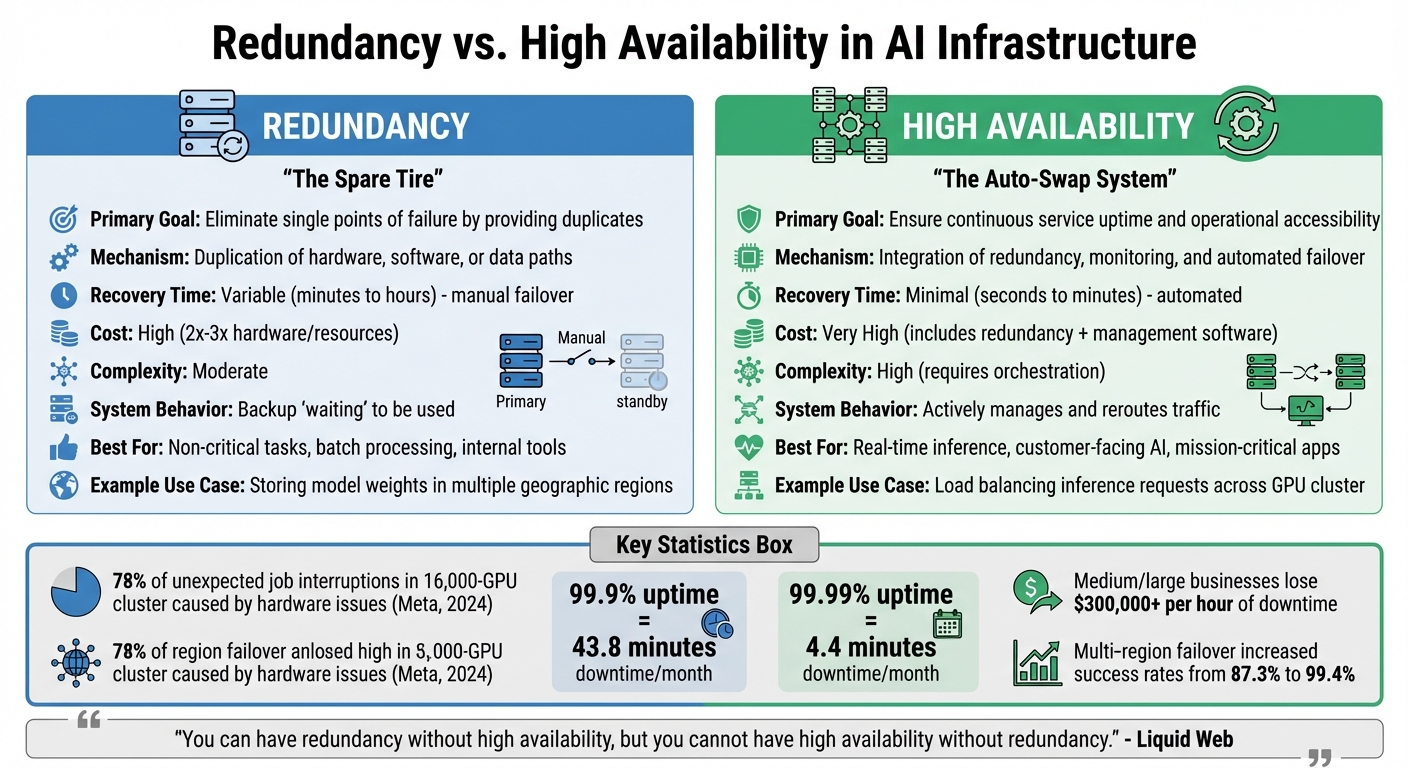 Redundancy vs. High Availability in AI Infrastructure

REDUNDANCY

"The Spare Tire"

Primary Goal: Eliminate single points of failure by providing duplicates

Mechanism: Duplication of hardware, software, or data paths

Recovery Time: Variable (minutes to hours) - manual failover

Cost: High (2x-3x hardware/resources)

Complexity: Moderate

System Behavior: Backup 'waiting' to be used

Best For: Non-critical tasks, batch processing, internal tools

Example Use Case: Storing model weights in multiple geographic regions

Manual
Primary
standby

HIGH AVAILABILITY

"The Auto-Swap System"

Primary Goal: Ensure continuous service uptime and operational accessibility

Mechanism: Integration of redundancy, monitoring, and automated failover

Recovery Time: Minimal (seconds to minutes) - automated

Cost: Very High (includes redundancy + management software)

Complexity: High (requires orchestration)

System Behavior: Actively manages and reroutes traffic

Best For: Real-time inference, customer-facing AI, mission-critical apps

Example Use Case: Load balancing inference requests across GPU cluster

Key Statistics Box

78% of unexpected job interruptions in 16,000-GPU cluster caused by hardware issues (Meta, 2024)

78% of region failover anlosed high in 8,000-GPU cluster caused by hardware issues (Meta, 2024)

99.9% uptime = 43.8 minutes downtime/month

99.99% uptime = 4.4 minutes downtime/month

Medium/large businesses lose $300,000+ per hour of downtime

Multi-region failover increased success rates from 87.3% to 99.4%

"You can have redundancy without high availability, but you cannot have high availability without redundancy." - Liquid Web